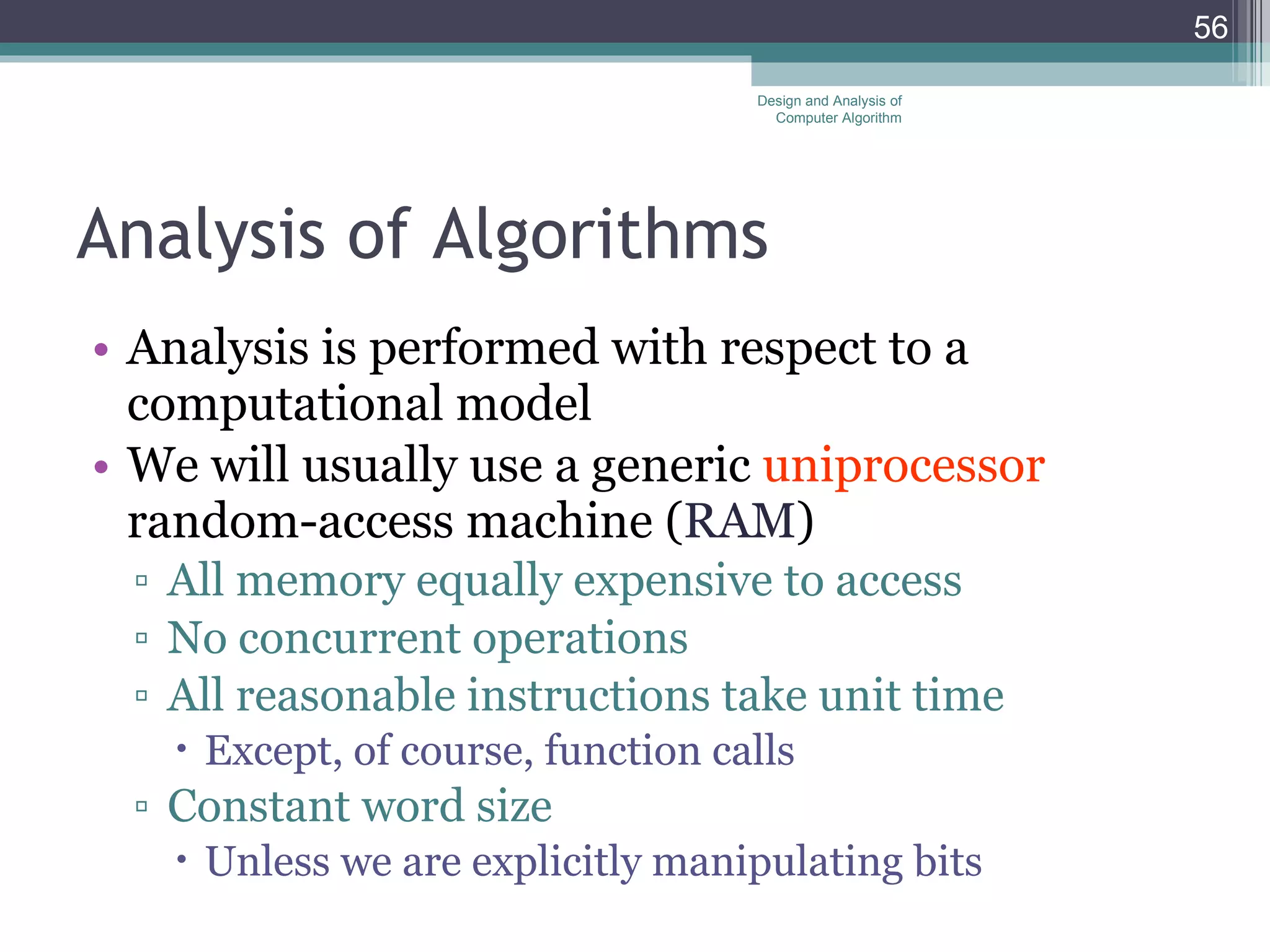 56

Design and Analysis of Computer Algorithm

Analysis of Algorithms

• Analysis is performed with respect to a computational model
• We will usually use a generic uniprocessor random-access machine (RAM)
▫ All memory equally expensive to access
▫ No concurrent operations
▫ All reasonable instructions take unit time
• Except, of course, function calls
▫ Constant word size
• Unless we are explicitly manipulating bits